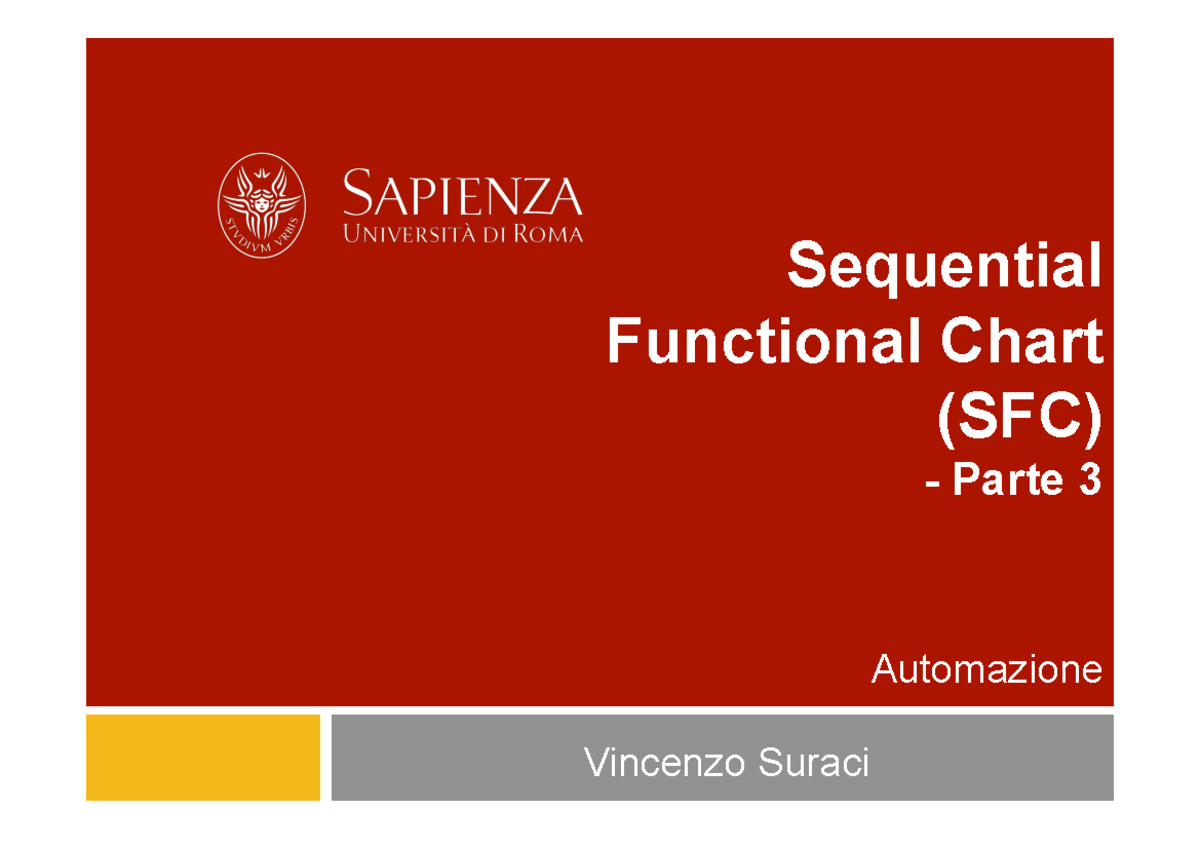 STVDIVM VRBIS

SAPIENZA
UNIVERSITÀ DI ROMA

Sequential Functional Chart (SFC)
- Parte 3

Automazione

Vincenzo Suraci